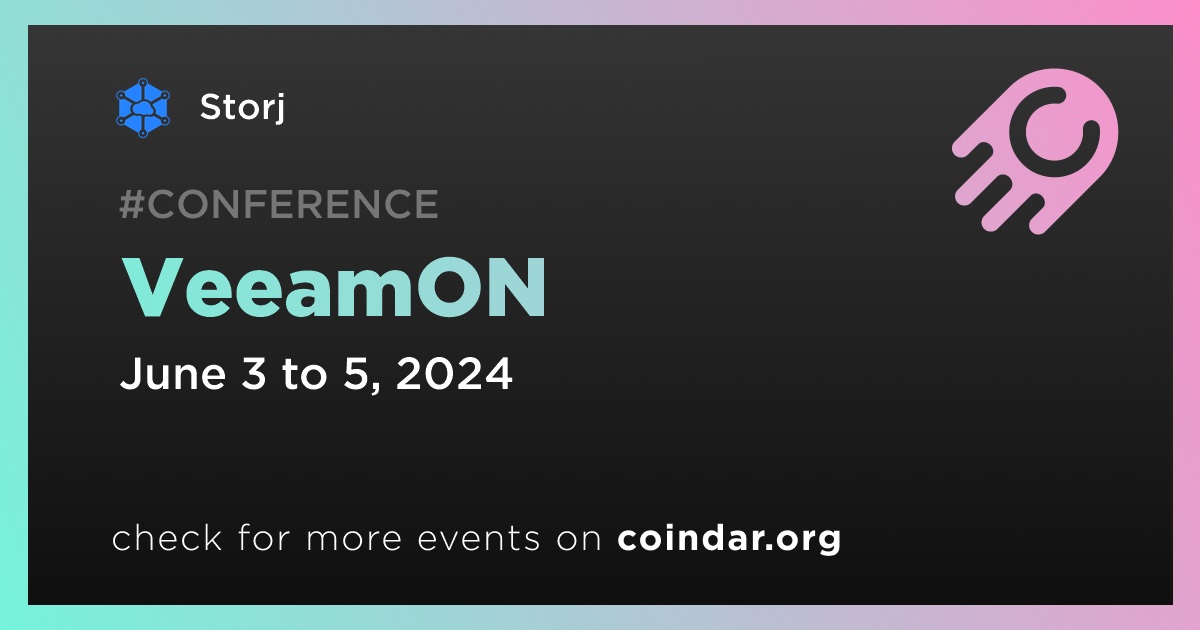 Storj

#CONFERENCE

VeeamON

June 3 to 5, 2024

check for more events on coindar.org